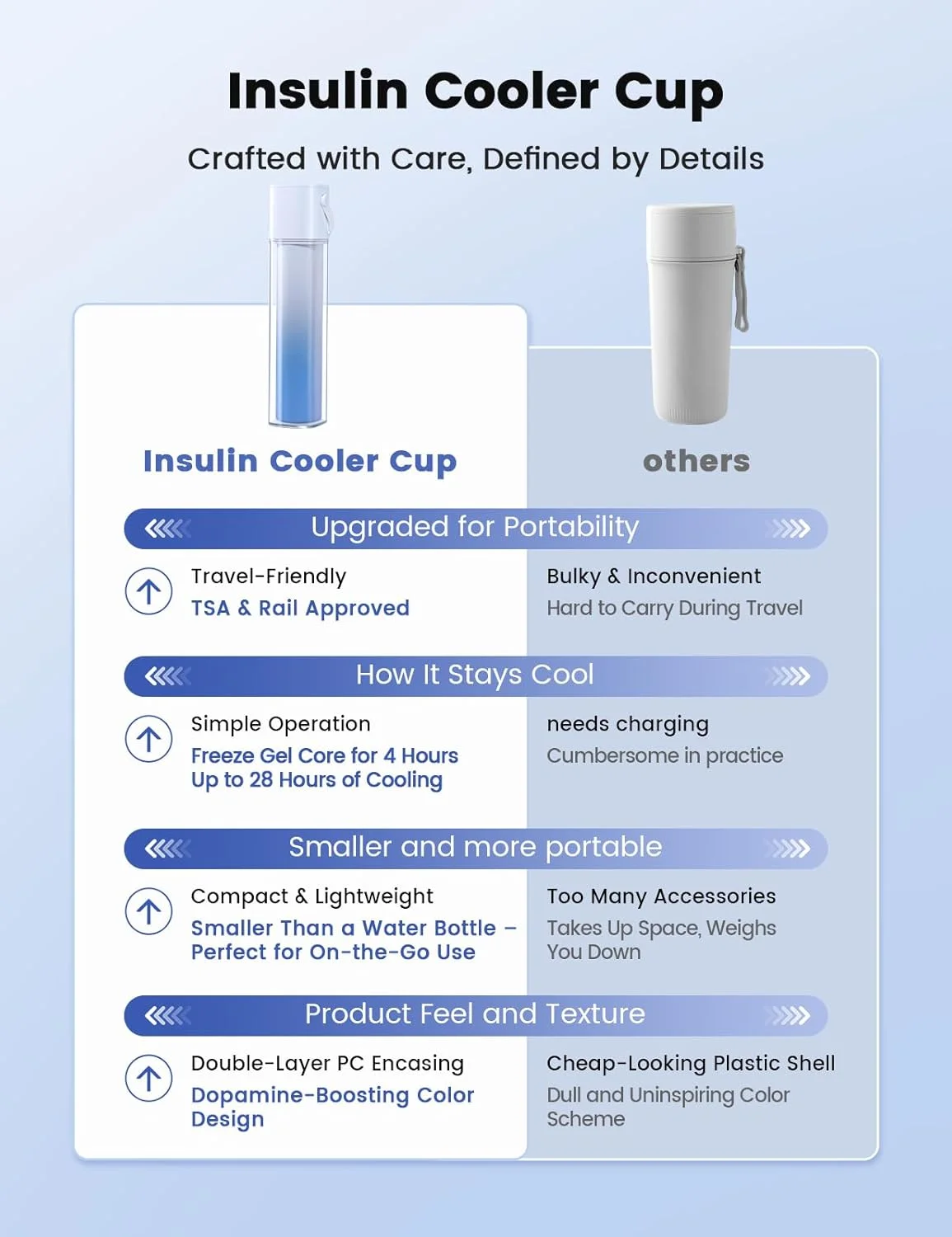 Insulin Cooler Cup

Crafted with Care, Defined by Details

Insulin Cooler Cup

others

Upgraded for Portability

Travel-Friendly
TSA & Rail Approved

Bulky & Inconvenient
Hard to Carry During Travel

How It Stays Cool

Simple Operation
Freeze Gel Core for 4 Hours
Up to 28 Hours of Cooling

needs charging
Cumbersome in practice

Smaller and more portable

Compact & Lightweight
Smaller Than a Water Bottle – Perfect for On-the-Go Use

Too Many Accessories
Takes Up Space, Weighs You Down

Product Feel and Texture

Double-Layer PC Encasing
Dopamine-Boosting Color Design

Cheap-Looking Plastic Shell
Dull and Uninspiring Color Scheme